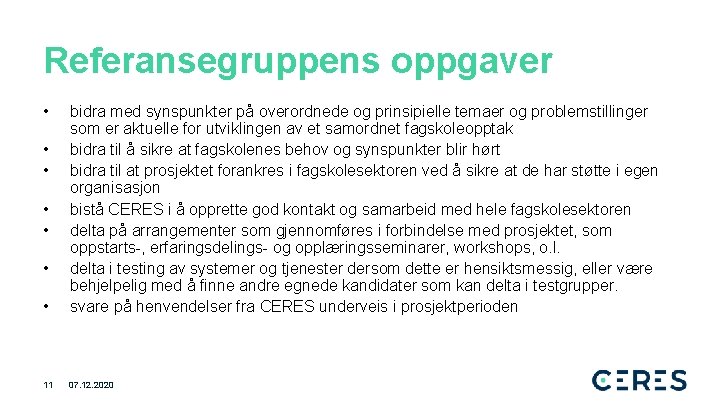 Referansegruppens oppgaver

• bidra med synspunkter på overordnede og prinsipielle temaer og problemstillinger som er aktuelle for utviklingen av et samordnet fagskoleopptak
• bidra til å sikre at fagskolenes behov og synspunkter blir hørt
• bidra til at prosjektet forankres i fagskolesektoren ved å sikre at de har støtte i egen organisasjon
• bistå CERES i å opprette god kontakt og samarbeid med hele fagskolesektoren
• delta på arrangementer som gjennomføres i forbindelse med prosjektet, som oppstarts-, erfaringsdelings- og opplæringsseminarer, workshops, o.l.
• delta i testing av systemer og tjenester dersom dette er hensiktsmessig, eller være behjelpelig med å finne andre egnede kandidater som kan delta i testgrupper.
• svare på henvendelser fra CERES underveis i prosjektperioden

11 07.12.2020

CERES